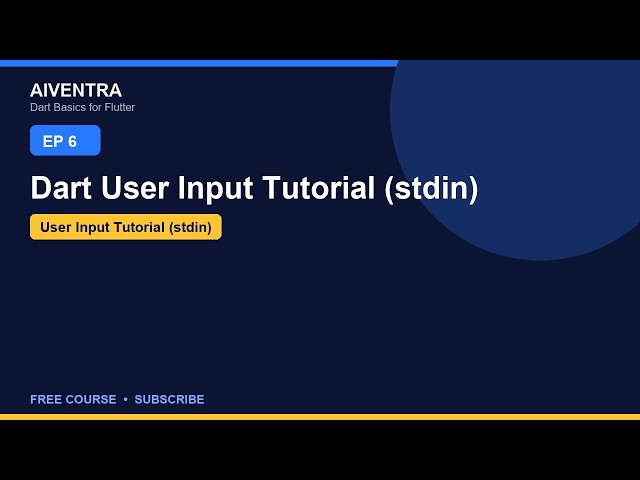 AIVENTRA
Dart Basics for Flutter

EP 6

Dart User Input Tutorial (stdin)

User Input Tutorial (stdin)

FREE COURSE • SUBSCRIBE